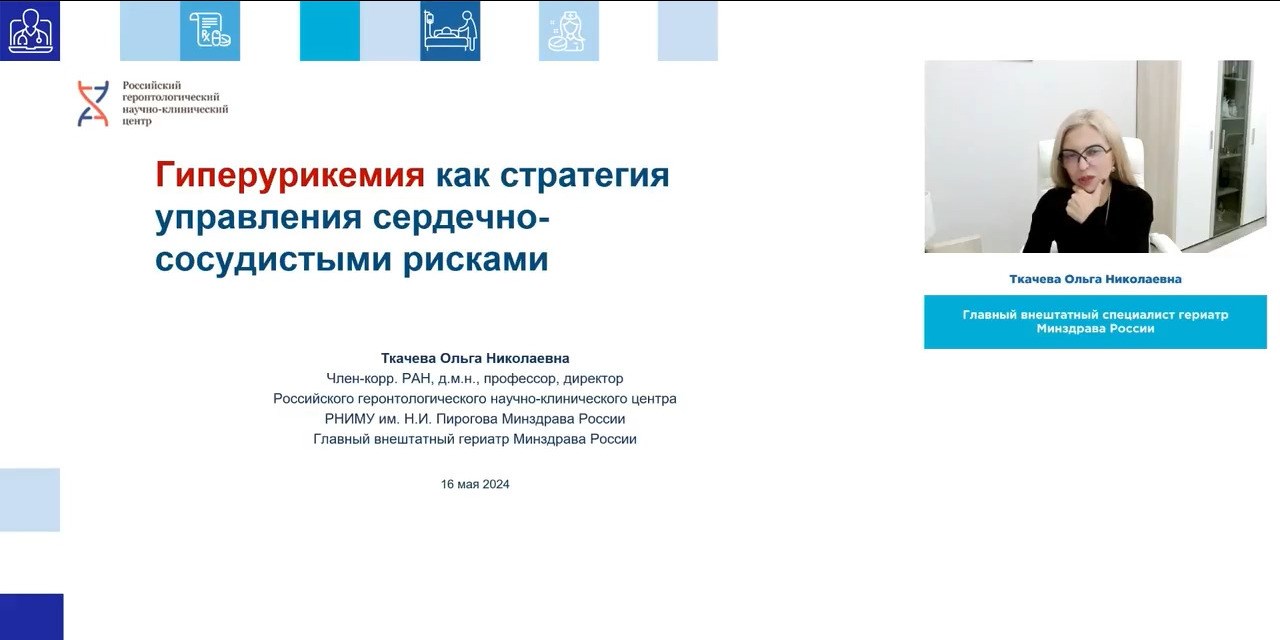 Российский геронтологический научно-клинический центр

Гиперурикемия как стратегия управления сердечно-сосудистыми рисками

Ткачева Ольга Николаевна
Член-корр. РАН, д.м.н., профессор, директор
Российского геронтологического научно-клинического центра
РНИМУ им. Н.И. Пирогова Минздрава России
Главный внештатный гериатр Минздрава России

16 мая 2024

Ткачева Ольга Николаевна

Главный внештатный специалист гериатр Минздрава России